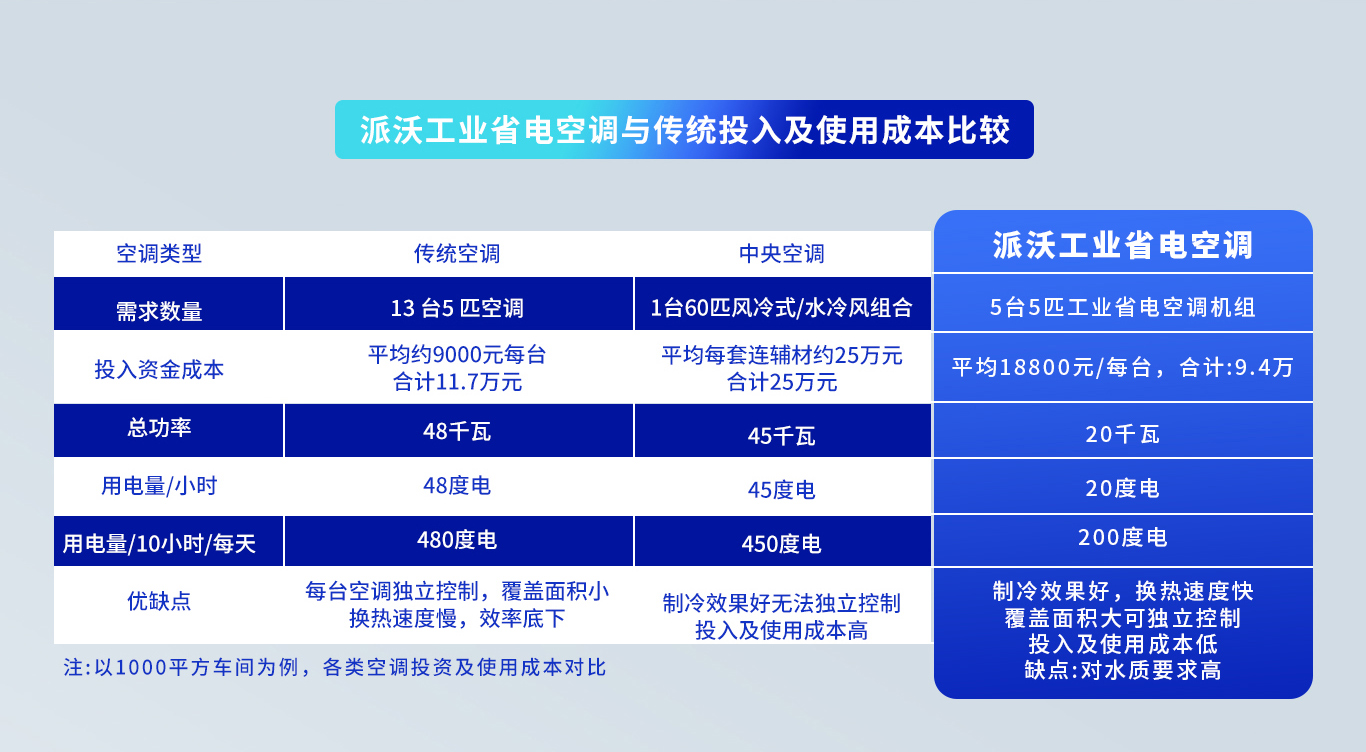 派沃工业省电空调与传统投入及使用成本比较

| 空调类型 | 传统空调 | 中央空调 | 派沃工业省电空调 |
|---|---|---|---|
| 需求数量 | 13 台5 匹空调 | 1台60匹风冷式/水冷风组合 | 5台5匹工业省电空调机组 |
| 投入资金成本 | 平均约9000元每台 合计11.7万元 | 平均每套连辅材约25万元 合计25万元 | 平均18800元/每台，合计:9.4万 |
| 总功率 | 48千瓦 | 45千瓦 | 20千瓦 |
| 用电量/小时 | 48度电 | 45度电 | 20度电 |
| 用电量/10小时/每天 | 480度电 | 450度电 | 200度电 |
| 优缺点 | 每台空调独立控制，覆盖面积小 换热速度慢，效率底下 | 制冷效果好无法独立控制 投入及使用成本高 | 制冷效果好，换热速度快 覆盖面积大可独立控制 投入及使用成本低 缺点:对水质要求高 |

注:以1000平方车间为例，各类空调投资及使用成本对比